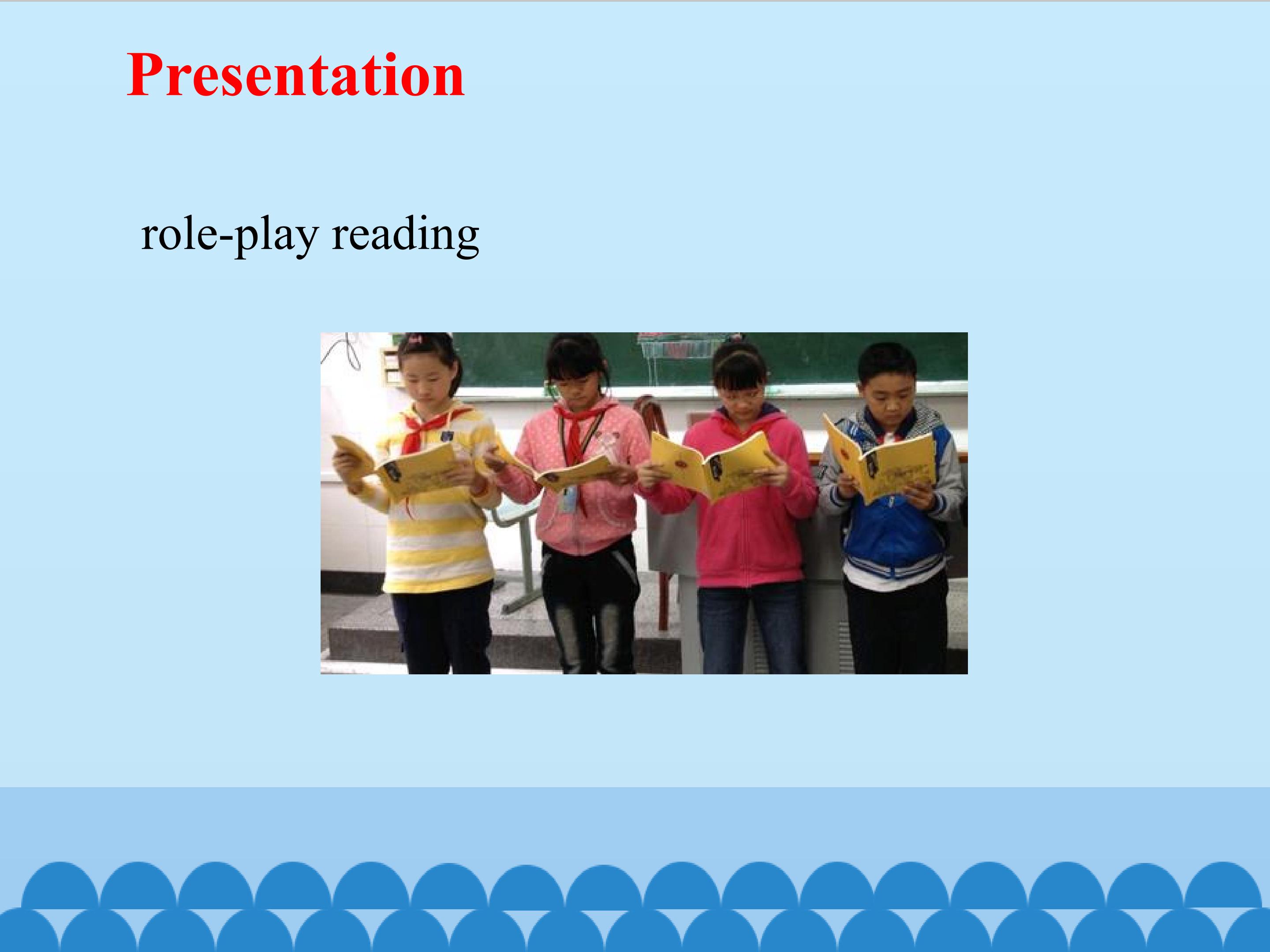 Presentation

role-play reading